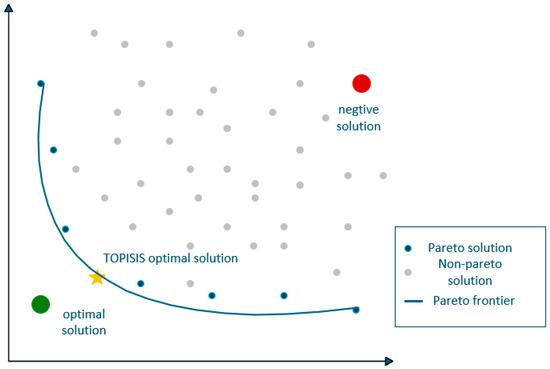 negtive solution

TOPISIS optimal solution

optimal solution

Pareto solution
Non-pareto solution
Pareto frontier